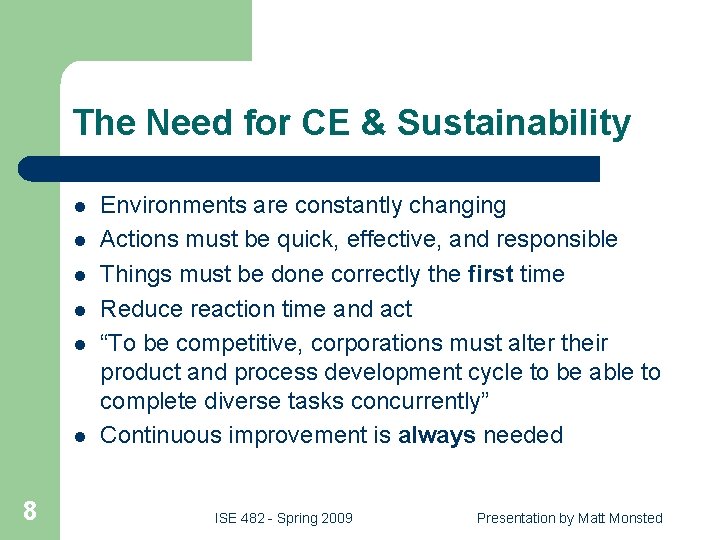 The Need for CE & Sustainability

• Environments are constantly changing
• Actions must be quick, effective, and responsible
• Things must be done correctly the first time
• Reduce reaction time and act
• "To be competitive, corporations must alter their product and process development cycle to be able to complete diverse tasks concurrently"
• Continuous improvement is always needed

8 ISE 482 - Spring 2009 Presentation by Matt Monsted